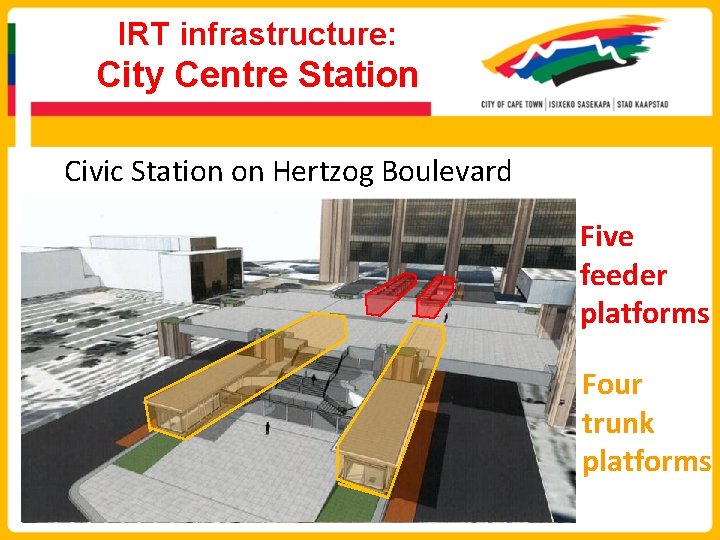 IRT infrastructure:
City Centre Station

CITY OF CAPE TOWN | ISIXEKO SASEKAPA | STAD KAAPSTAD

Civic Station on Hertzog Boulevard

Five feeder platforms

Four trunk platforms